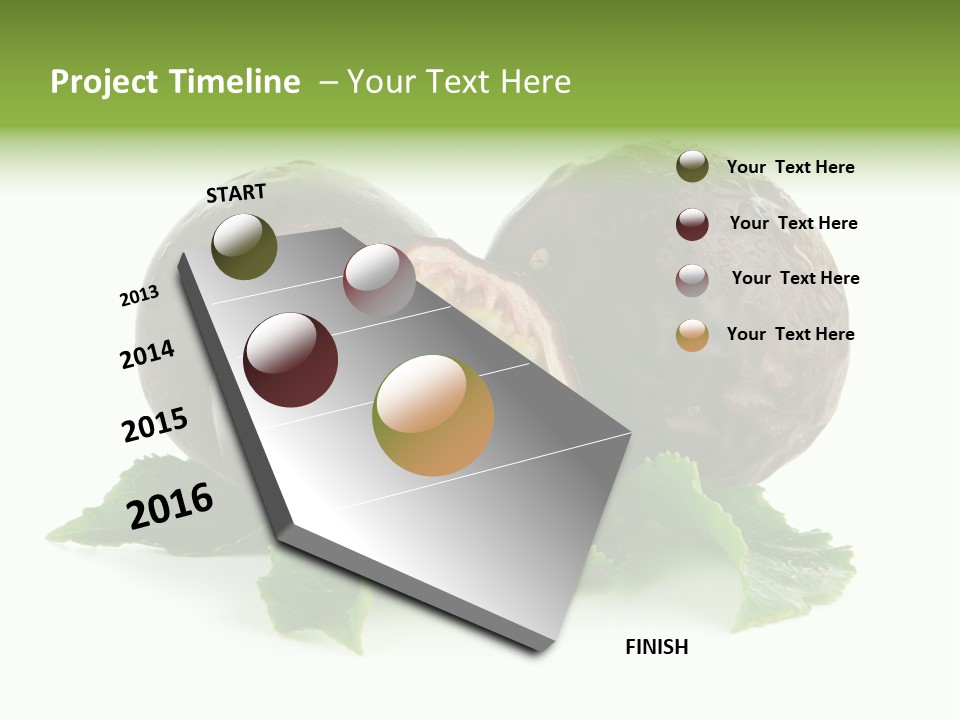 Project Timeline – Your Text Here

START

2013

2014

2015

2016

FINISH

Your Text Here

Your Text Here

Your Text Here

Your Text Here